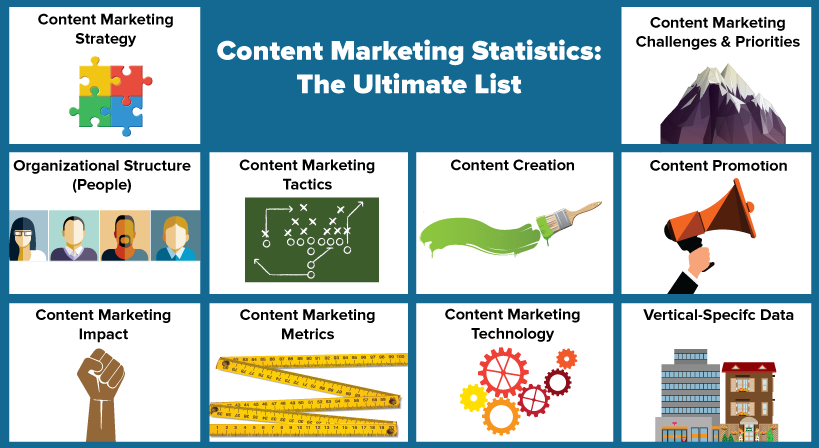 Content Marketing Strategy

Content Marketing Statistics: The Ultimate List

Content Marketing Challenges & Priorities

Organizational Structure (People)

Content Marketing Tactics

Content Creation

Content Promotion

Content Marketing Impact

Content Marketing Metrics

Content Marketing Technology

Vertical-Specifc Data